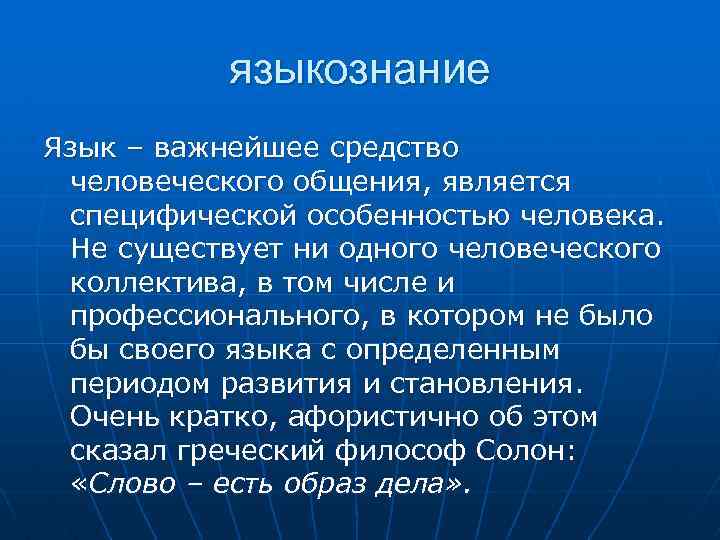 языкознание

Язык – важнейшее средство человеческого общения, является специфической особенностью человека. Не существует ни одного человеческого коллектива, в том числе и профессионального, в котором не было бы своего языка с определенным периодом развития и становления. Очень кратко, афористично об этом сказал греческий философ Солон: «Слово – есть образ дела».